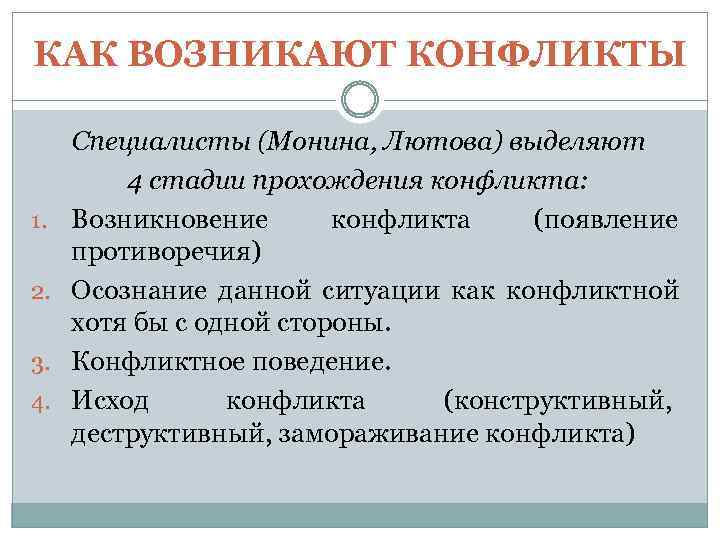 КАК ВОЗНИКАЮТ КОНФЛИКТЫ

Специалисты (Монина, Лютова) выделяют 4 стадии прохождения конфликта:

1. Возникновение конфликта (появление противоречия)
2. Осознание данной ситуации как конфликтной хотя бы с одной стороны.
3. Конфликтное поведение.
4. Исход конфликта (конструктивный, деструктивный, замораживание конфликта)